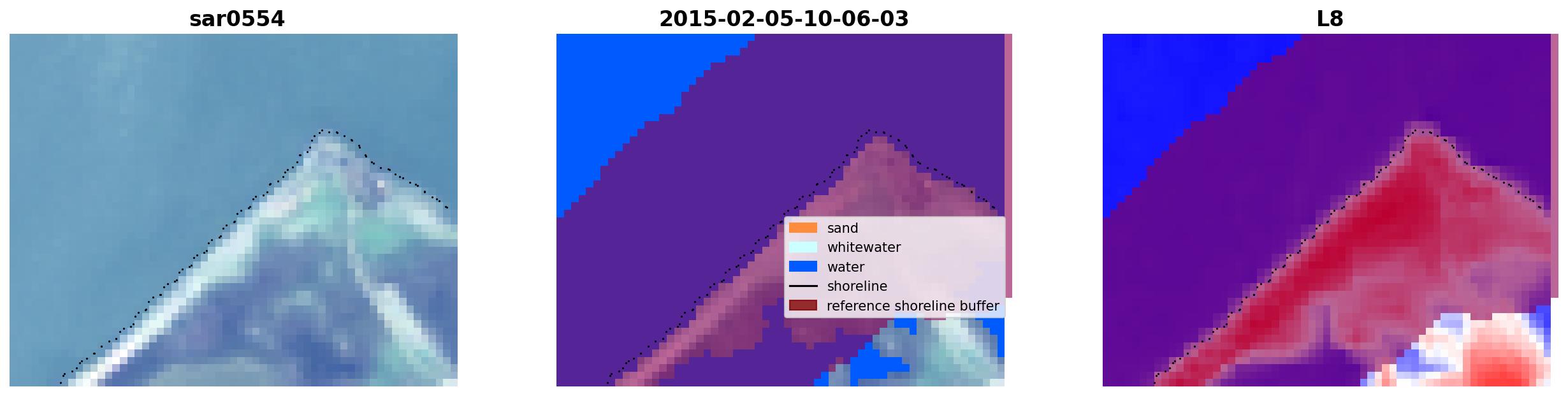 sar0554

2015-02-05-10-06-03

sand
whitewater
water
shoreline
reference shoreline buffer

L8